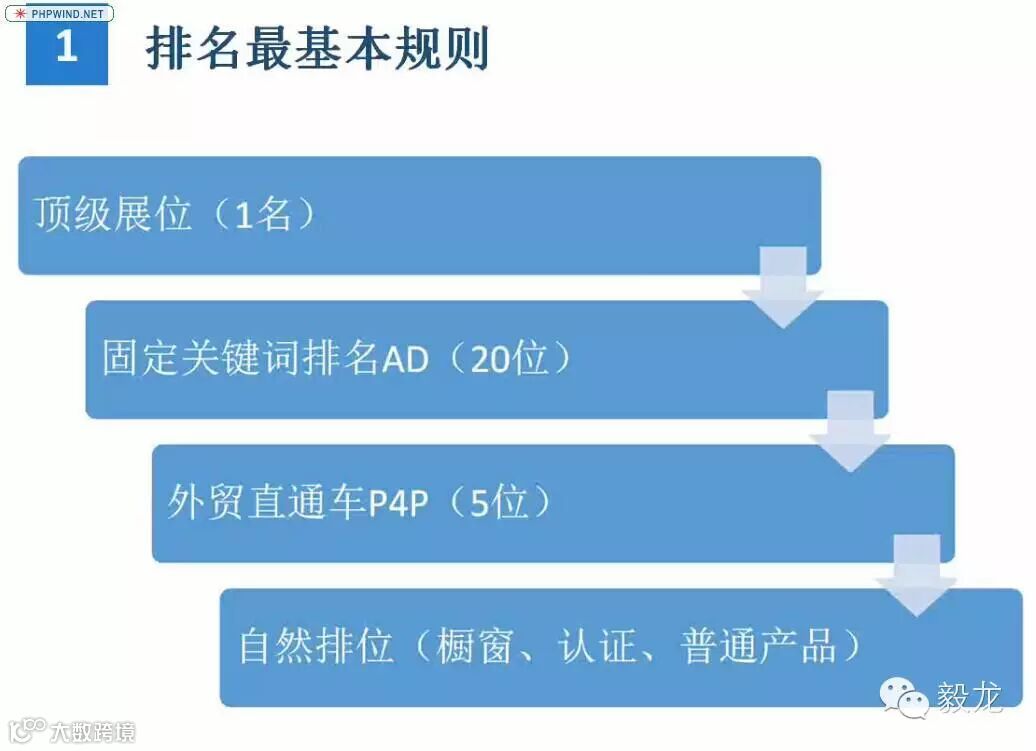 PHPWIND.NET

1 排名最基本规则

顶级展位（1名）

固定关键词排名AD（20位）

外贸直通车P4P（5位）

自然排位（橱窗、认证、普通产品）

毅龙

大数跨境